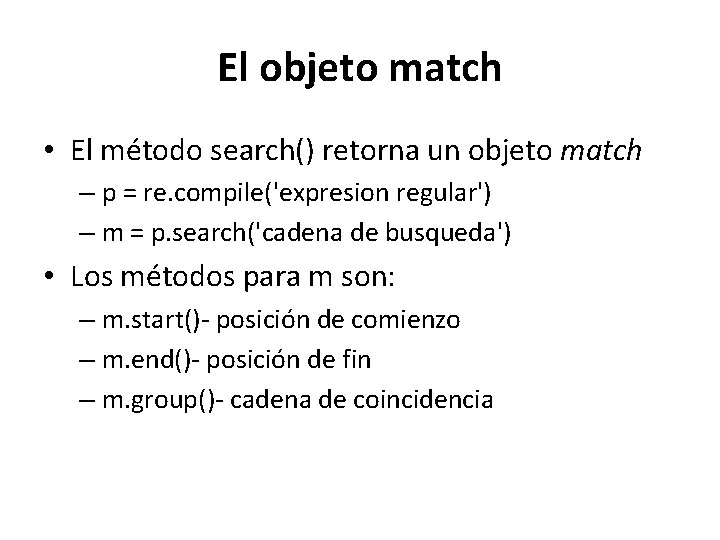 El objeto match

• El método search() retorna un objeto match
  – p = re.compile('expresion regular')
  – m = p.search('cadena de busqueda')
• Los métodos para m son:
  – m.start()- posición de comienzo
  – m.end()- posición de fin
  – m.group()- cadena de coincidencia